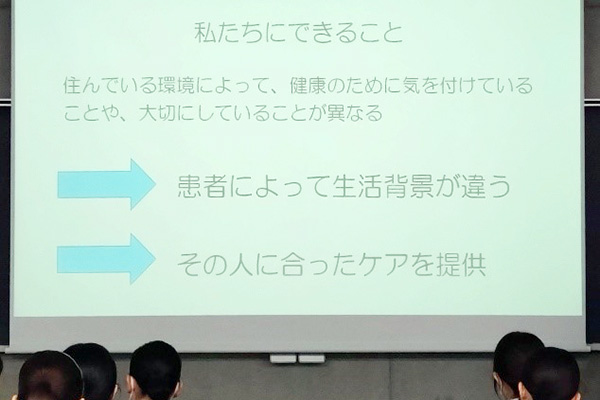 私たちにできること

住んでいる環境によって、健康のために気を付けていることや、大切にしていることが異なる

患者によって生活背景が違う

その人に合ったケアを提供